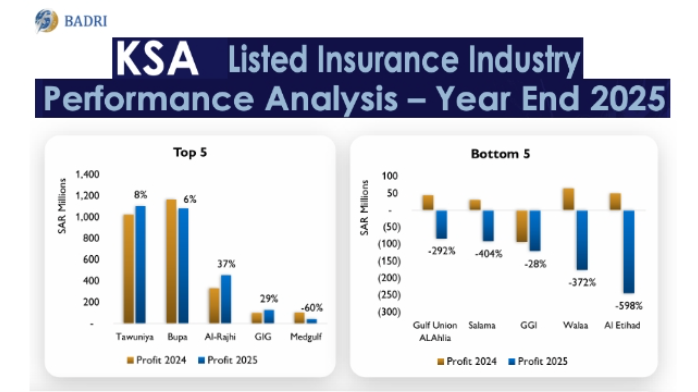 BADRI

KSA Listed Insurance Industry Performance Analysis – Year End 2025

Top 5

SAR Millions

1,400
1,200
1,000
800
600
400
200
-

8%
6%
37%
29%
-60%

Tawuniya
Bupa
Al-Rajhi
GIG
Medgulf

Profit 2024
Profit 2025

Bottom 5

SAR Millions

100
50
-
(50)
(100)
(150)
(200)
(250)
(300)

-292%
-404%
-28%
-372%
-598%

Gulf Union ALAhlia
Salama
GGI
Walaa
Al Etihad

Profit 2024
Profit 2025